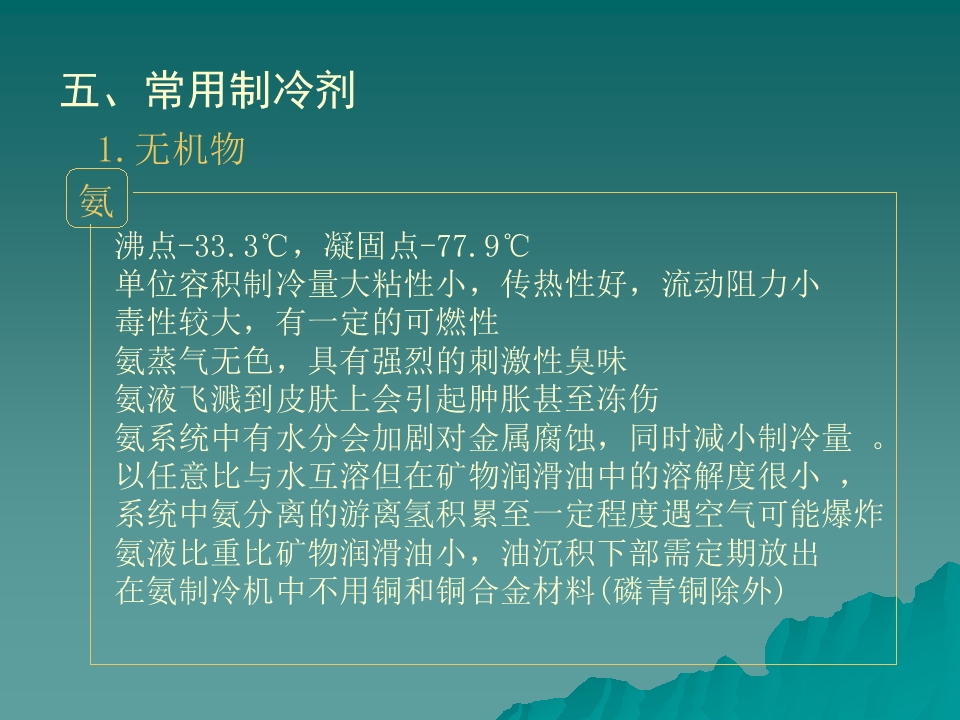 五、常用制冷剂

1. 无机物

氨

沸点-33.3℃，凝固点-77.9℃
单位容积制冷量大粘性小，传热性好，流动阻力小
毒性较大，有一定的可燃性
氨蒸气无色，具有强烈的刺激性臭味
氨液飞溅到皮肤上会引起肿胀甚至冻伤
氨系统中有水分会加剧对金属腐蚀，同时减小制冷量 。
以任意比与水互溶但在矿物润滑油中的溶解度很小 ，
系统中氨分离的游离氢积累至一定程度遇空气可能爆炸
氨液比重比矿物润滑油小，油沉积下部需定期放出
在氨制冷机中不用铜和铜合金材料(磷青铜除外)